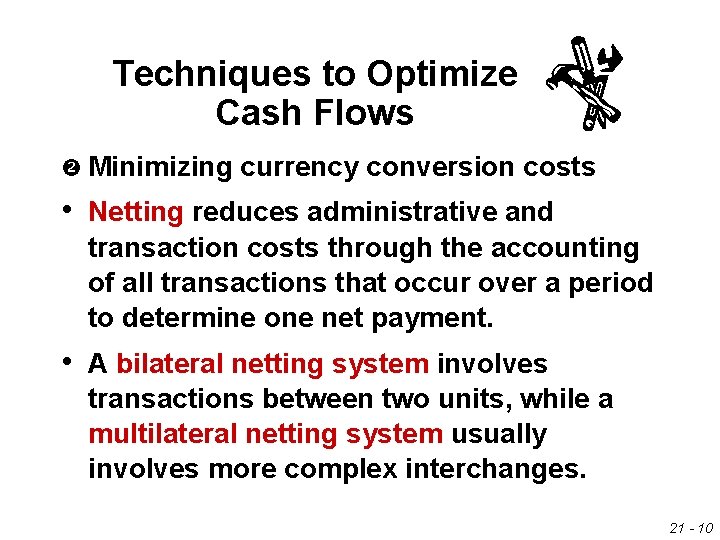 Techniques to Optimize Cash Flows

❷ Minimizing currency conversion costs

• Netting reduces administrative and transaction costs through the accounting of all transactions that occur over a period to determine one net payment.

• A bilateral netting system involves transactions between two units, while a multilateral netting system usually involves more complex interchanges.

21 - 10